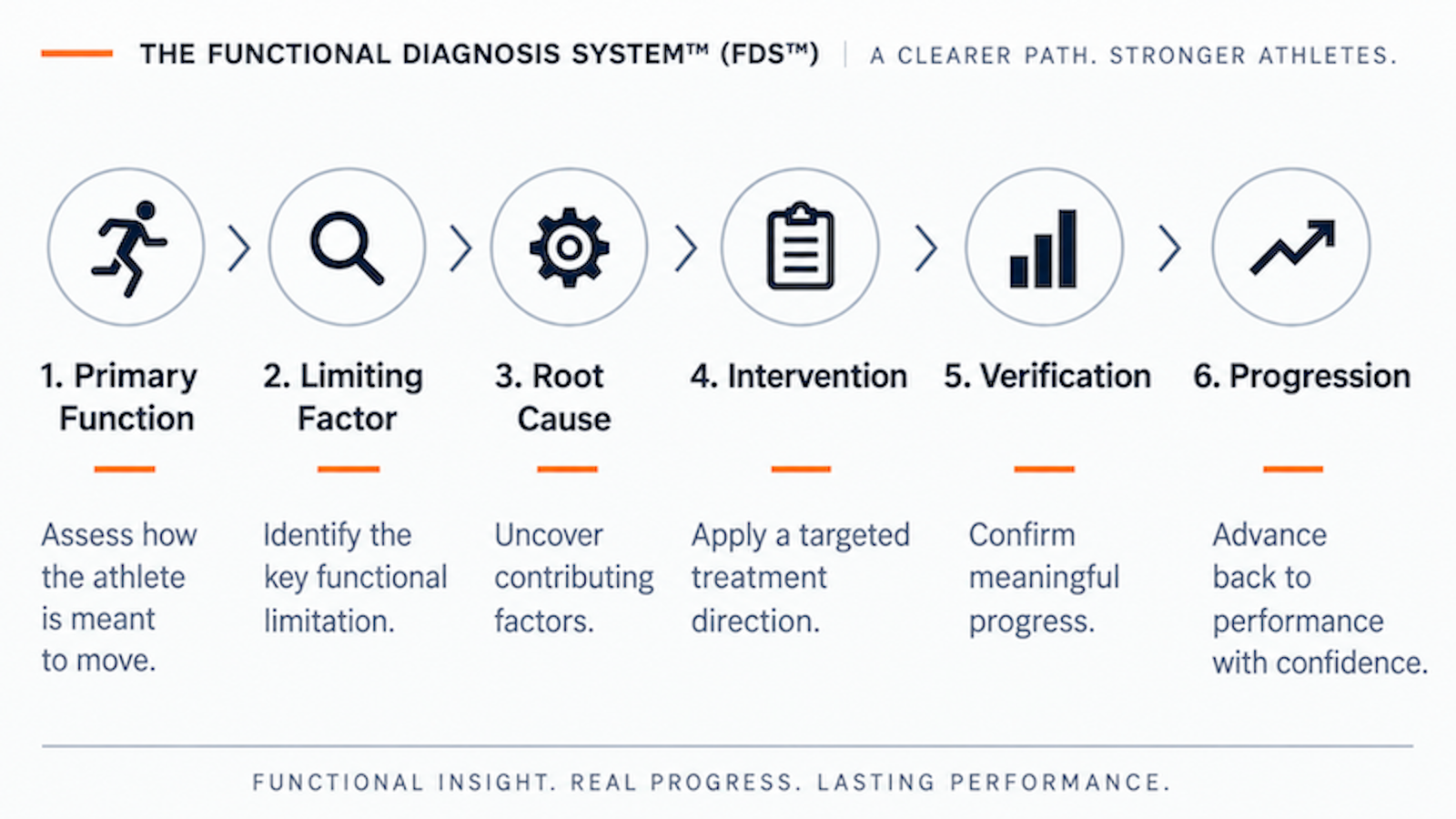 THE FUNCTIONAL DIAGNOSIS SYSTEM™ (FDS™) | A CLEARER PATH. STRONGER ATHLETES.

1. Primary Function

Assess how the athlete is meant to move.

2. Limiting Factor

Identify the key functional limitation.

3. Root Cause

Uncover contributing factors.

4. Intervention

Apply a targeted treatment direction.

5. Verification

Confirm meaningful progress.

6. Progression

Advance back to performance with confidence.

FUNCTIONAL INSIGHT. REAL PROGRESS. LASTING PERFORMANCE.